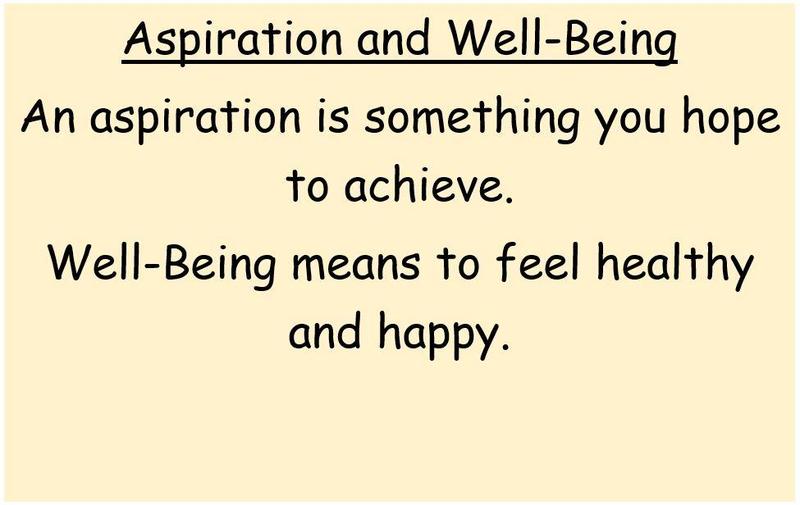 Aspiration and Well-Being

An aspiration is something you hope to achieve.

Well-Being means to feel healthy and happy.